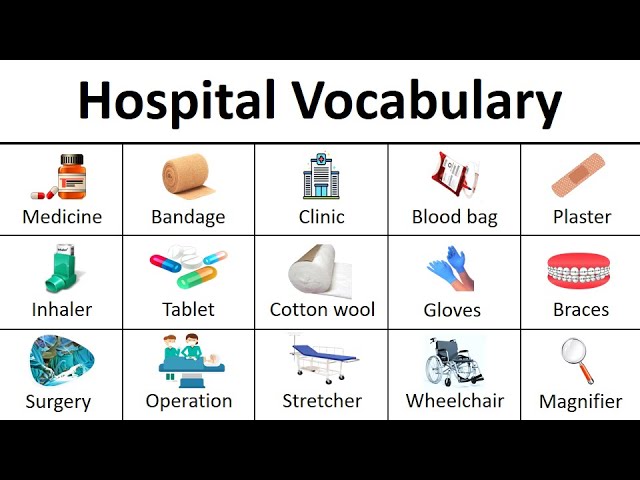 Hospital Vocabulary

| Medicine | Bandage | Clinic | Blood bag | Plaster |
|---|---|---|---|---|
| Inhaler | Tablet | Cotton wool | Gloves | Braces |
| Surgery | Operation | Stretcher | Wheelchair | Magnifier |